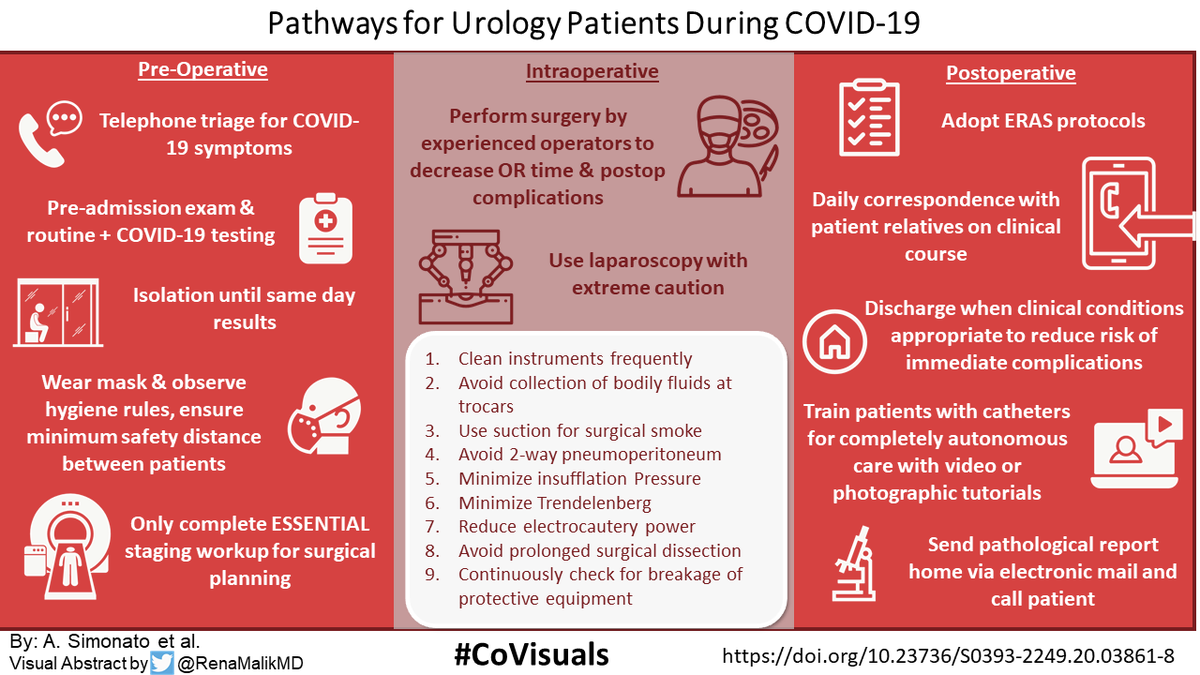 Pathways for Urology Patients During COVID-19

Pre-Operative

Telephone triage for COVID-19 symptoms

Pre-admission exam & routine + COVID-19 testing

Isolation until same day results

Wear mask & observe hygiene rules, ensure minimum safety distance between patients

Only complete ESSENTIAL staging workup for surgical planning

Intraoperative

Perform surgery by experienced operators to decrease OR time & postop complications

Use laparoscopy with extreme caution

1. Clean instruments frequently
2. Avoid collection of bodily fluids at trocars
3. Use suction for surgical smoke
4. Avoid 2-way pneumoperitoneum
5. Minimize insufflation Pressure
6. Minimize Trendelenberg
7. Reduce electrocautery power
8. Avoid prolonged surgical dissection
9. Continuously check for breakage of protective equipment

Postoperative

Adopt ERAS protocols

Daily correspondence with patient relatives on clinical course

Discharge when clinical conditions appropriate to reduce risk of immediate complications

Train patients with catheters for completely autonomous care with video or photographic tutorials

Send pathological report home via electronic mail and call patient

By: A. Simonato et al.
Visual Abstract by @RenaMalikMD

#CoVisuals

https://doi.org/10.23736/S0393-2249.20.03861-8